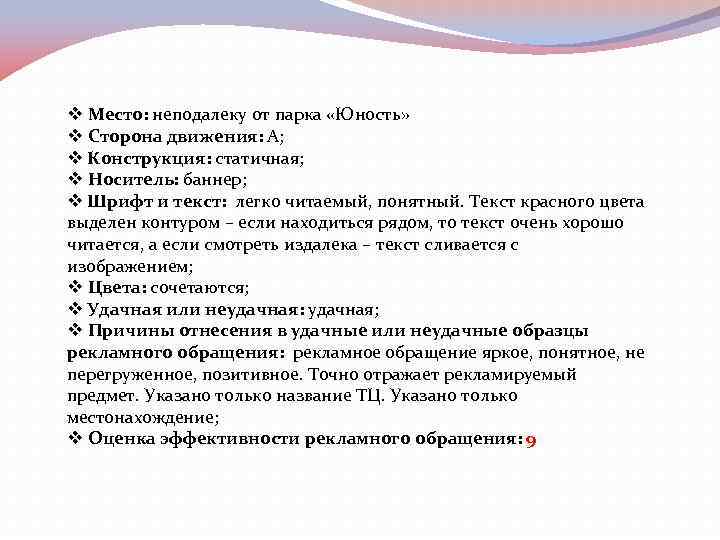 ❖ Место: неподалеку от парка «Юность»
❖ Сторона движения: А;
❖ Конструкция: статичная;
❖ Носитель: баннер;
❖ Шрифт и текст: легко читаемый, понятный. Текст красного цвета выделен контуром – если находиться рядом, то текст очень хорошо читается, а если смотреть издалека – текст сливается с изображением;
❖ Цвета: сочетаются;
❖ Удачная или неудачная: удачная;
❖ Причины отнесения в удачные или неудачные образцы рекламного обращения: рекламное обращение яркое, понятное, не перегруженное, позитивное. Точно отражает рекламируемый предмет. Указано только название ТЦ. Указано только местонахождение;
❖ Оценка эффективности рекламного обращения: 9